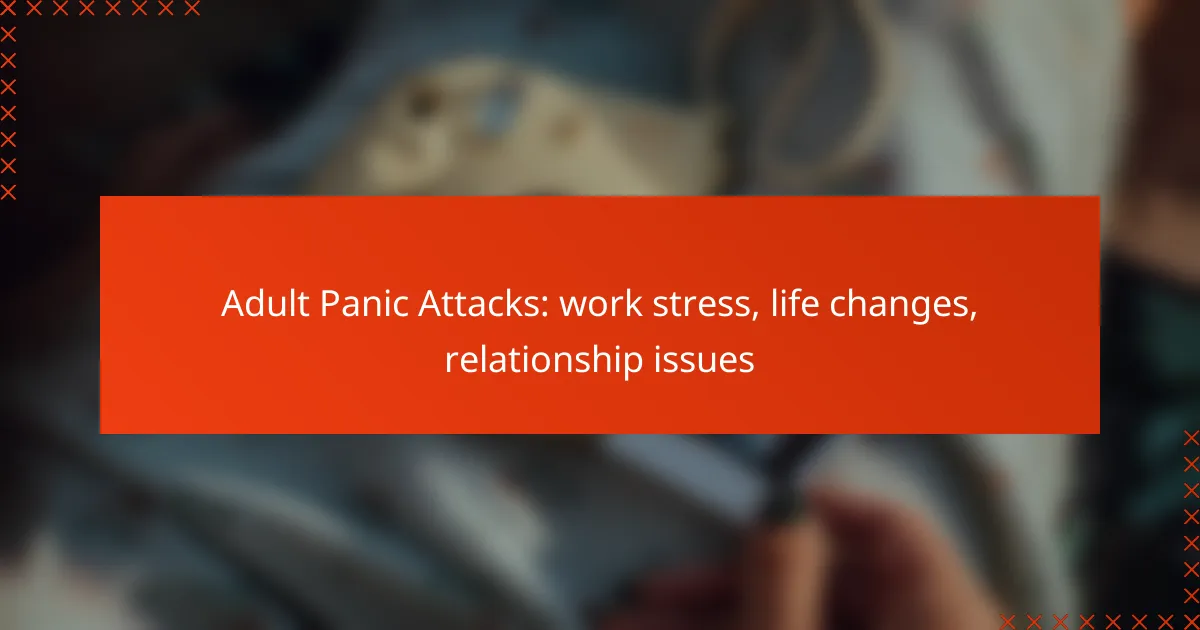 Adult Panic Attacks: work stress, life changes, relationship issues